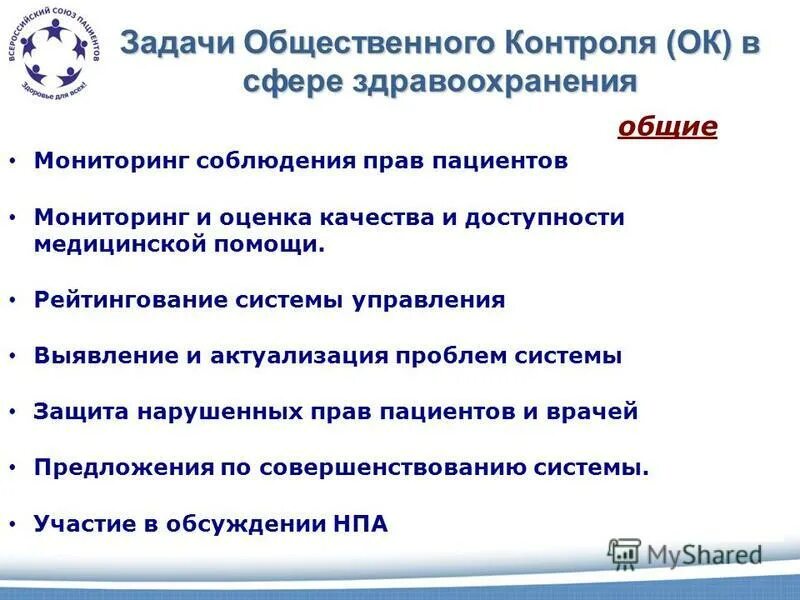 ВСЕРОССИЙСКИЙ СОЮЗ ПАЦИЕНТОВ
Здоровье для всех!

Задачи Общественного Контроля (ОК) в сфере здравоохранения

общие

• Мониторинг соблюдения прав пациентов

• Мониторинг и оценка качества и доступности медицинской помощи.

• Рейтингование системы управления

• Выявление и актуализация проблем системы

• Защита нарушенных прав пациентов и врачей

• Предложения по совершенствованию системы.

• Участие в обсуждении НПА

MyShared